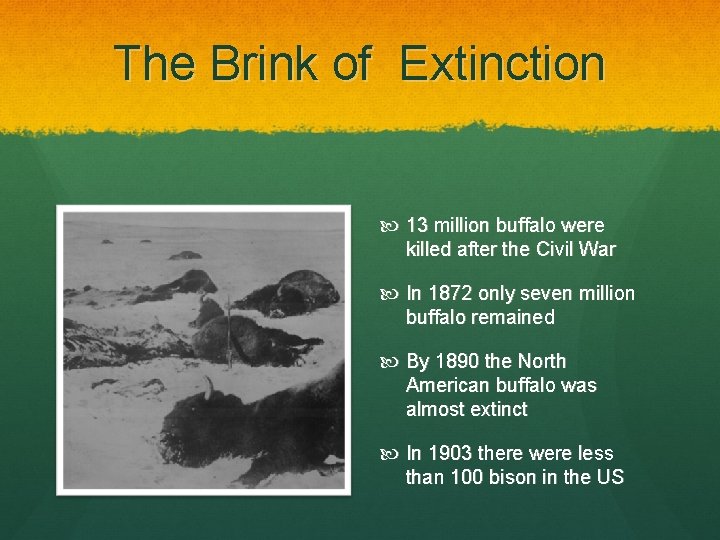 The Brink of  Extinction

13 million buffalo were killed after the Civil War

In 1872 only seven million buffalo remained

By 1890 the North American buffalo was almost extinct

In 1903 there were less than 100 bison in the US